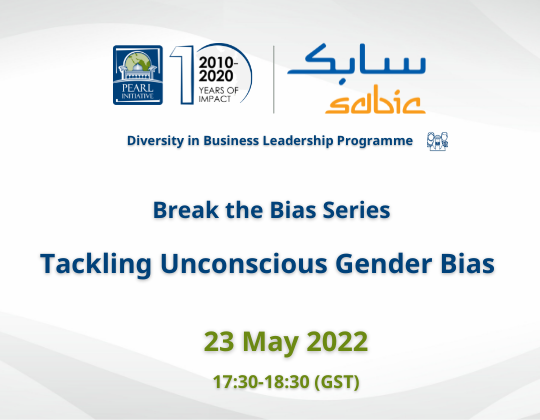 PEARL INITIATIVE

10
2010-2020
YEARS OF IMPACT

سابك
sabic

Diversity in Business Leadership Programme

Break the Bias Series

Tackling Unconscious Gender Bias

23 May 2022

17:30-18:30 (GST)